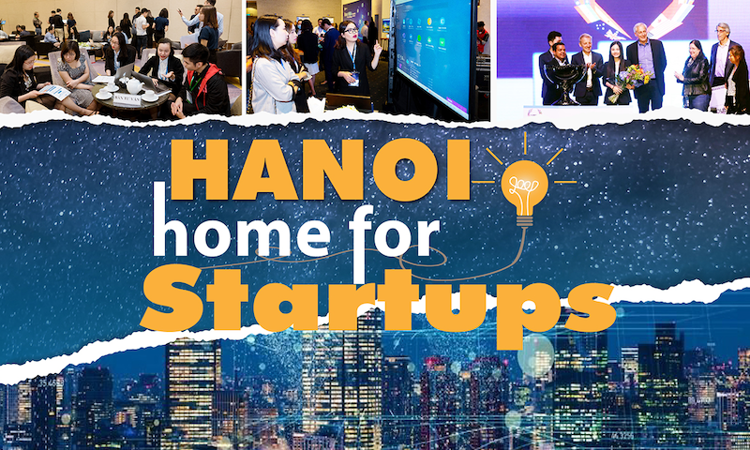 HANOI
home for
Startups